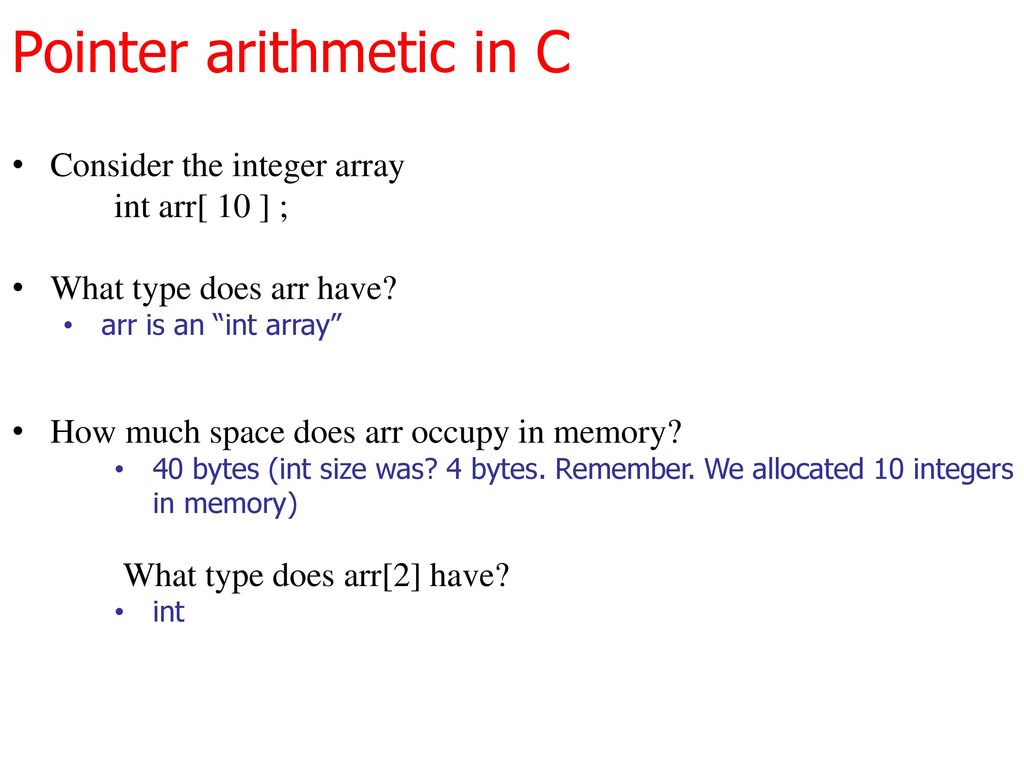 Pointer arithmetic in C

• Consider the integer array
int arr[ 10 ] ;

• What type does arr have?
• arr is an “int array”

• How much space does arr occupy in memory?
• 40 bytes (int size was? 4 bytes. Remember. We allocated 10 integers in memory)

What type does arr[2] have?
• int